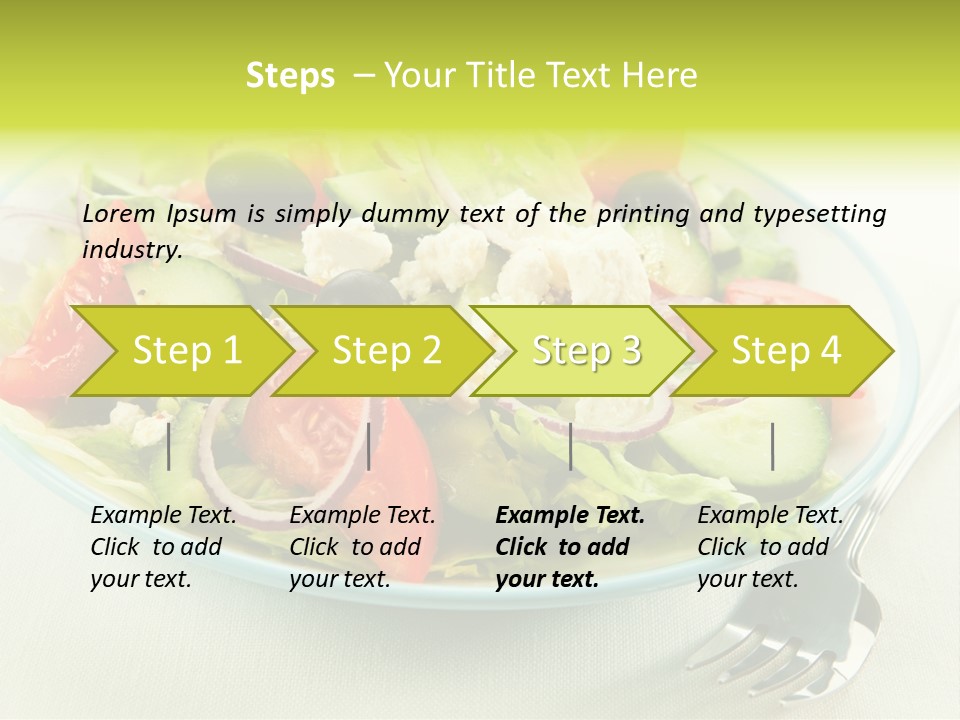 Steps – Your Title Text Here

Lorem Ipsum is simply dummy text of the printing and typesetting industry.

Step 1

Step 2

Step 3

Step 4

Example Text. Click to add your text.

Example Text. Click to add your text.

Example Text. Click to add your text.

Example Text. Click to add your text.